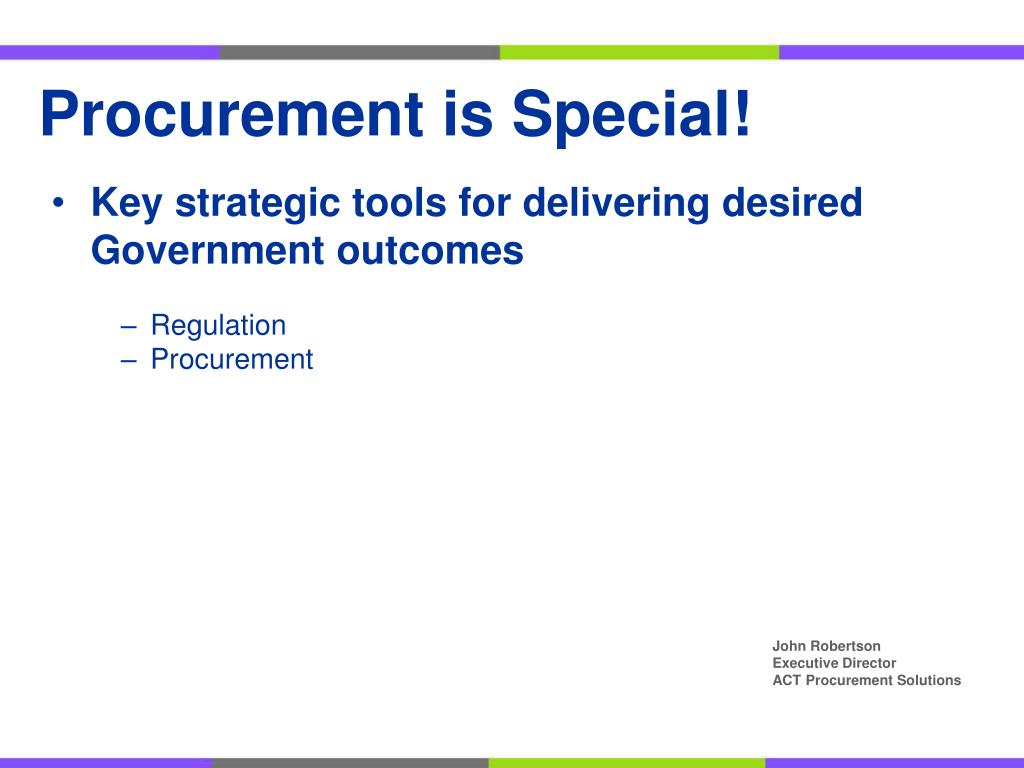 Procurement is Special!

• Key strategic tools for delivering desired Government outcomes

– Regulation
– Procurement

John Robertson
Executive Director
ACT Procurement Solutions